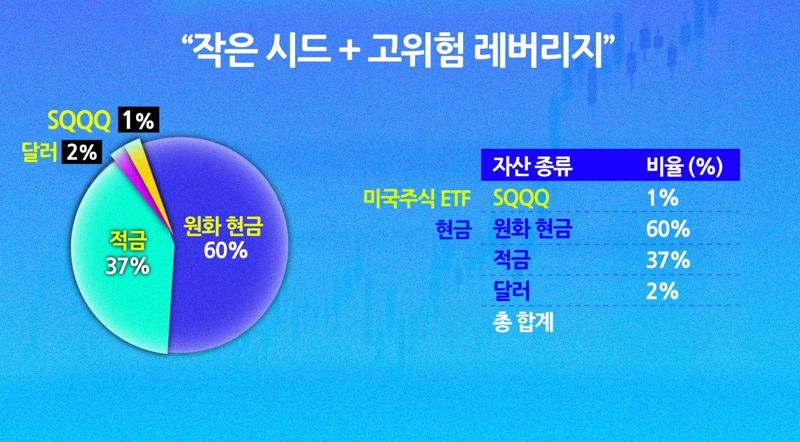 “작은 시드 + 고위험 레버리지”

SQQQ 1%
달러 2%
적금
37%
원화 현금
60%

| | 자산 종류 | 비율 (%) |
|---|---|---|
| 미국주식 ETF | SQQQ | 1% |
| 현금 | 원화 현금 | 60% |
| | 적금 | 37% |
| | 달러 | 2% |
| | 총 합계 | |